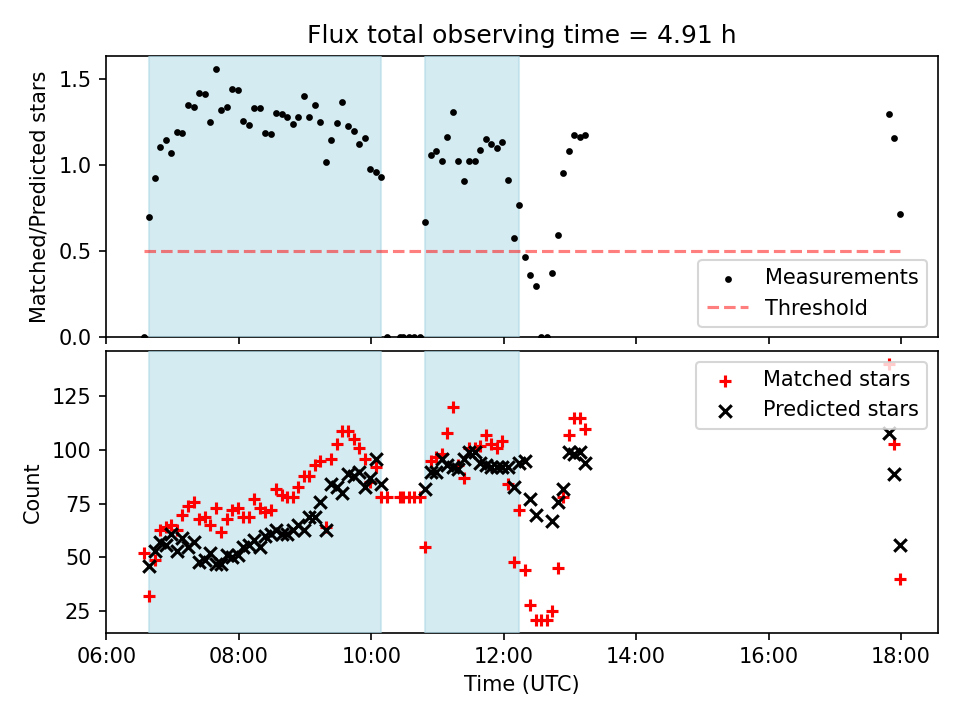 Flux total observing time = 4.91 h

Matched/Predicted stars

1.5
1.0
0.5
0.0

Measurements
Threshold

Count

125
100
75
50
25

Matched stars
Predicted stars

06:00 08:00 10:00 12:00 14:00 16:00 18:00

Time (UTC)